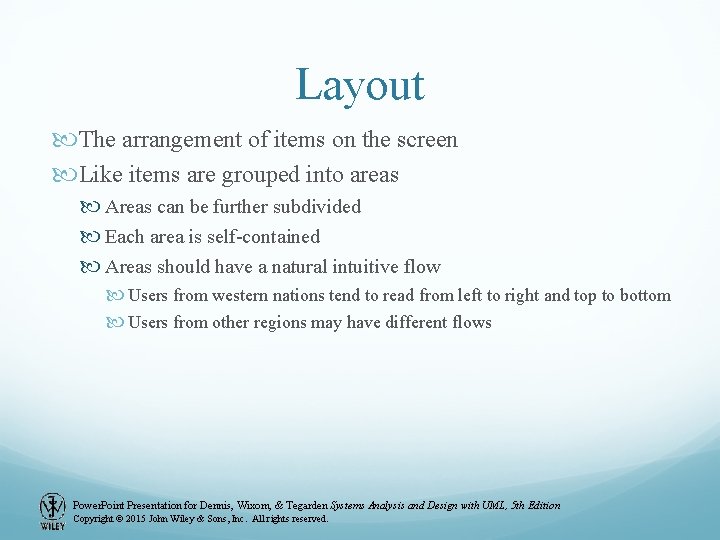 Layout

The arrangement of items on the screen

Like items are grouped into areas

Areas can be further subdivided

Each area is self-contained

Areas should have a natural intuitive flow

Users from western nations tend to read from left to right and top to bottom

Users from other regions may have different flows

WILEY

PowerPoint Presentation for Dennis, Wixom, & Tegarden Systems Analysis and Design with UML, 5th Edition
Copyright © 2015 John Wiley & Sons, Inc. All rights reserved.